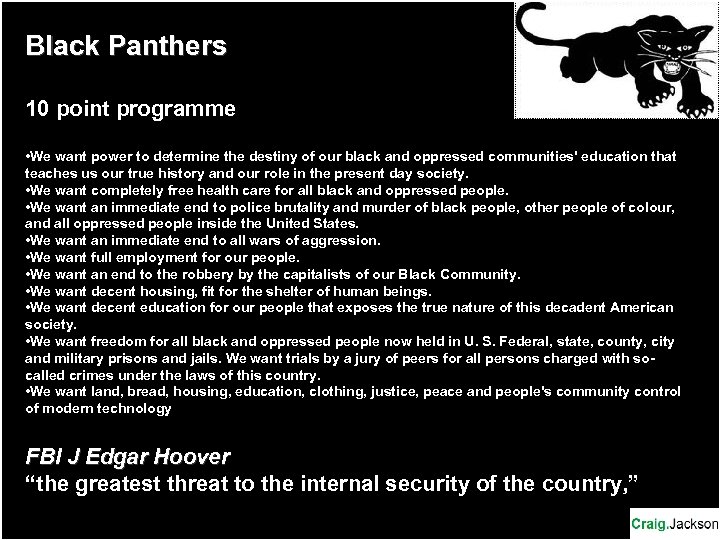 Black Panthers

10 point programme

•We want power to determine the destiny of our black and oppressed communities' education that teaches us our true history and our role in the present day society.
•We want completely free health care for all black and oppressed people.
•We want an immediate end to police brutality and murder of black people, other people of colour, and all oppressed people inside the United States.
•We want an immediate end to all wars of aggression.
•We want full employment for our people.
•We want an end to the robbery by the capitalists of our Black Community.
•We want decent housing, fit for the shelter of human beings.
•We want decent education for our people that exposes the true nature of this decadent American society.
•We want freedom for all black and oppressed people now held in U. S. Federal, state, county, city and military prisons and jails. We want trials by a jury of peers for all persons charged with so-called crimes under the laws of this country.
•We want land, bread, housing, education, clothing, justice, peace and people's community control of modern technology

FBI J Edgar Hoover
"the greatest threat to the internal security of the country,"

Craig.Jackson